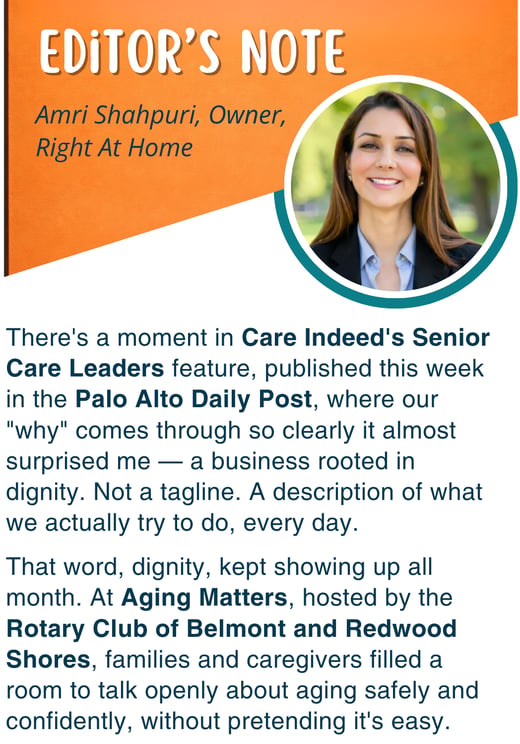 EDITOR'S NOTE

Amri Shahpuri, Owner, Right At Home

There's a moment in Care Indeed's Senior Care Leaders feature, published this week in the Palo Alto Daily Post, where our "why" comes through so clearly it almost surprised me — a business rooted in dignity. Not a tagline. A description of what we actually try to do, every day.

That word, dignity, kept showing up all month. At Aging Matters, hosted by the Rotary Club of Belmont and Redwood Shores, families and caregivers filled a room to talk openly about aging safely and confidently, without pretending it's easy.